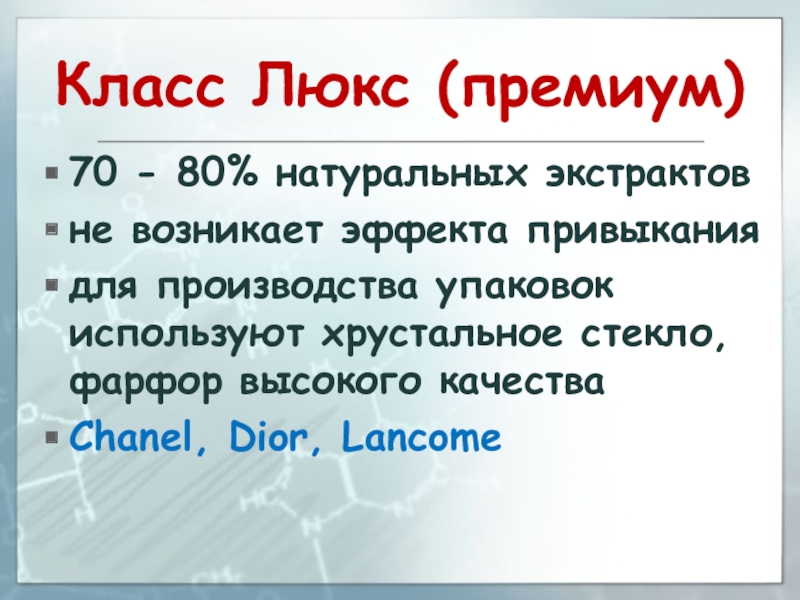 Класс Люкс (премиум)

- 70 - 80% натуральных экстрактов
- не возникает эффекта привыкания
- для производства упаковок используют хрустальное стекло, фарфор высокого качества
- Chanel, Dior, Lancome